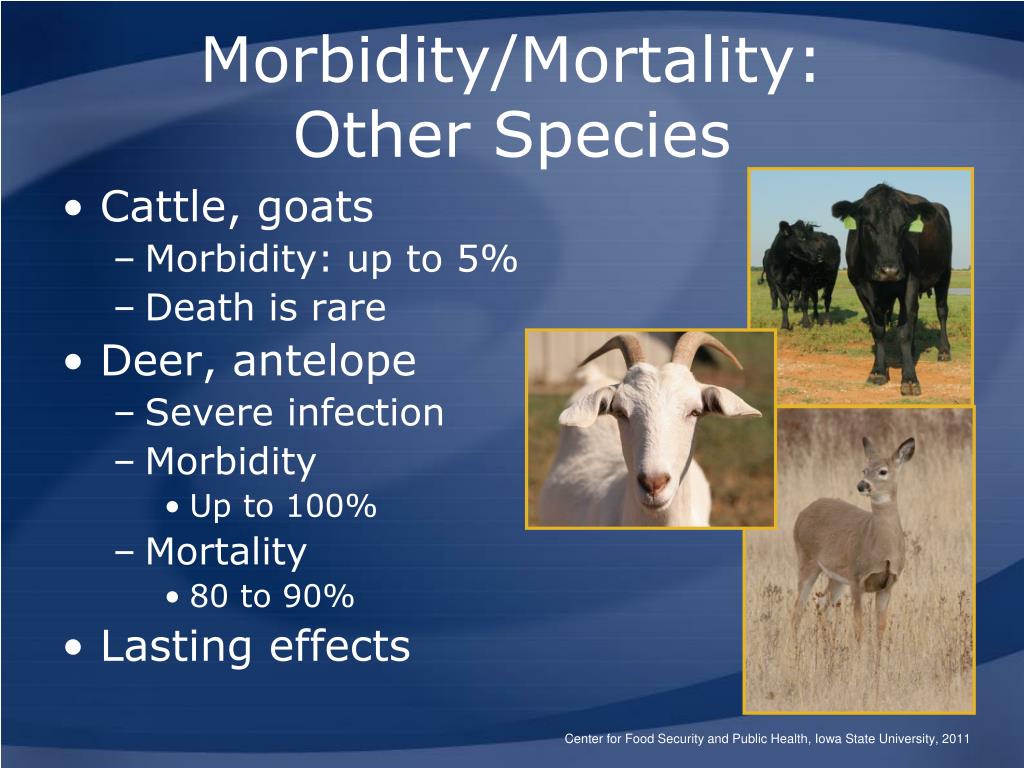 Morbidity/Mortality: Other Species

• Cattle, goats
– Morbidity: up to 5%
– Death is rare
• Deer, antelope
– Severe infection
– Morbidity
• Up to 100%
– Mortality
• 80 to 90%
• Lasting effects

Center for Food Security and Public Health, Iowa State University, 2011